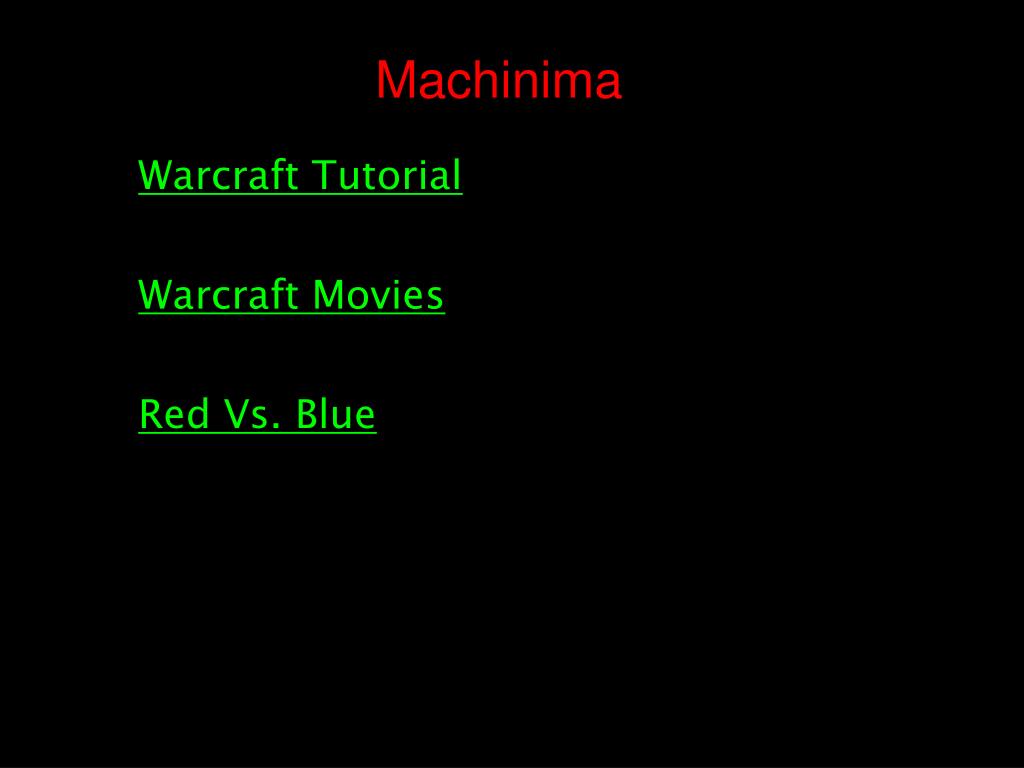 Machinima

Warcraft Tutorial

Warcraft Movies

Red Vs. Blue